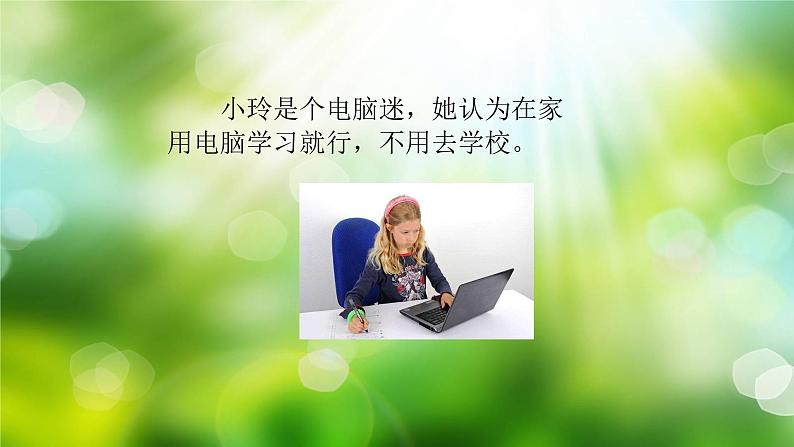 小玲是个电脑迷，她认为在家用电脑学习就行，不用去学校。